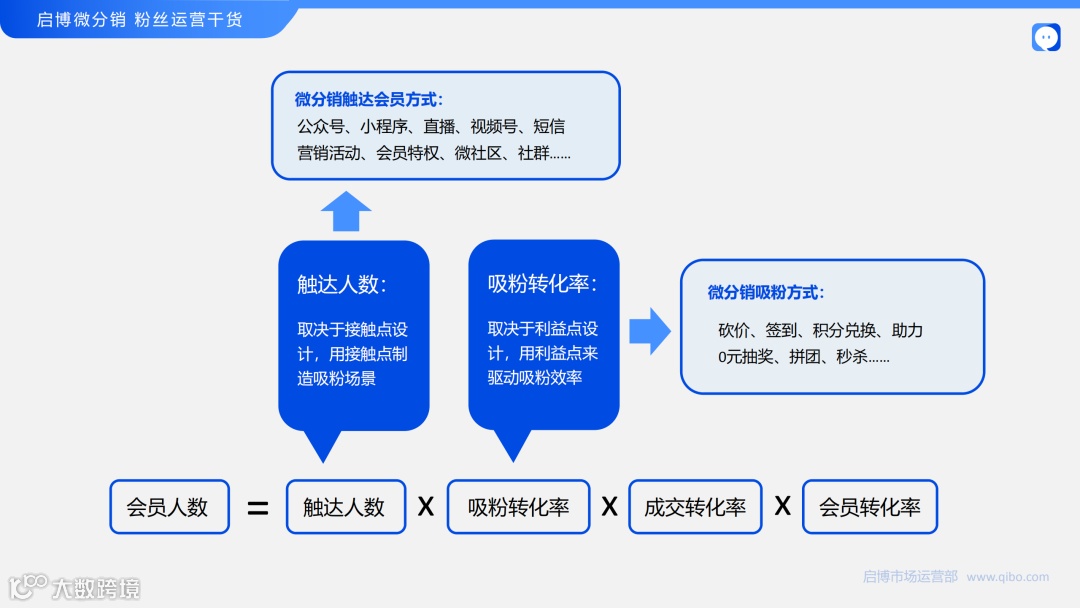 启博微分销 粉丝运营干货

微分销触达会员方式:
公众号、小程序、直播、视频号、短信
营销活动、会员特权、微社区、社群......

触达人数:
取决于接触点设计,用接触点制造吸粉场景

吸粉转化率:
取决于利益点设计,用利益点来驱动吸粉效率

微分销吸粉方式:
砍价、签到、积分兑换、助力
0元抽奖、拼团、秒杀......

会员人数 = 触达人数 X 吸粉转化率 X 成交转化率 X 会员转化率

大数跨境

启博市场运营部 www.qibo.com